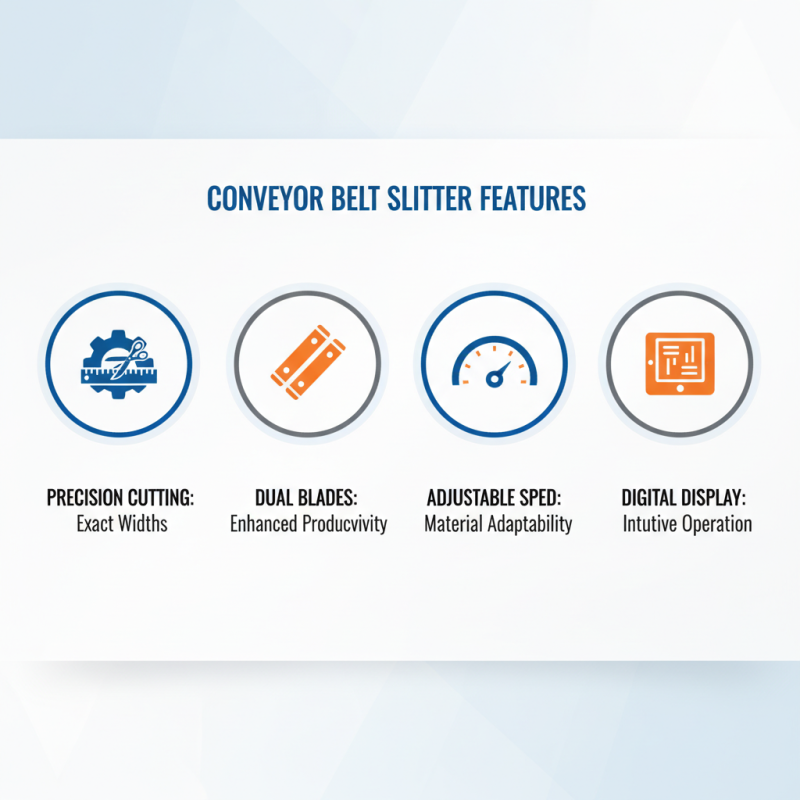 CONVEYOR BELT SLITTER FEATURES

PRECISION CUTTING:
Exact Widths

DUAL BLADES:
Enhanced Producvivity

ADJUSTABLE SPED:
Material Adaptability

DIGITAL DISPLAY:
Intutive Operation